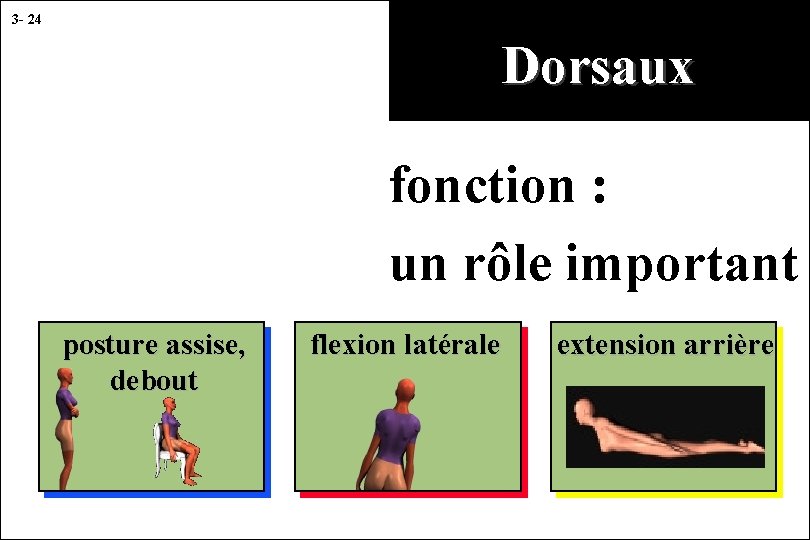 3- 24

Dorsaux

fonction :
un rôle important

posture assise, debout

flexion latérale

extension arrière